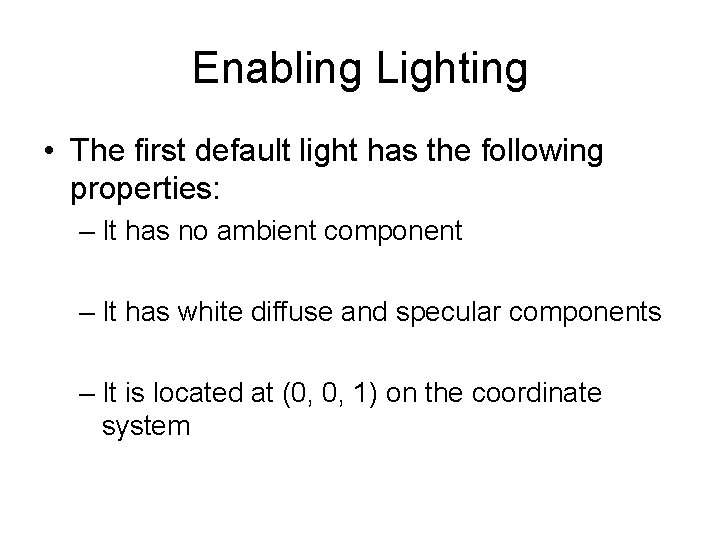 Enabling Lighting

• The first default light has the following properties:

– It has no ambient component

– It has white diffuse and specular components

– It is located at (0, 0, 1) on the coordinate system